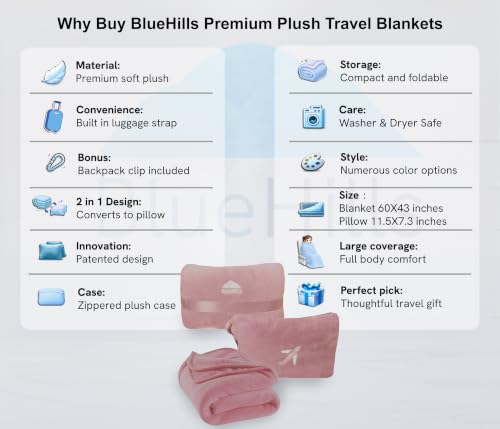 Why Buy BlueHills Premium Plush Travel Blankets

Material:
Premium soft plush

Convenience:
Built in luggage strap

Bonus:
Backpack clip included

2 in 1 Design:
Converts to pillow

Innovation:
Patented design

Case:
Zippered plush case

Storage:
Compact and foldable

Care:
Washer & Dryer Safe

Style:
Numerous color options

Size :
Blanket 60X43 inches
Pillow 11.5X7.3 inches

Large coverage:
Full body comfort

Perfect pick:
Thoughtful travel gift

BlueHills